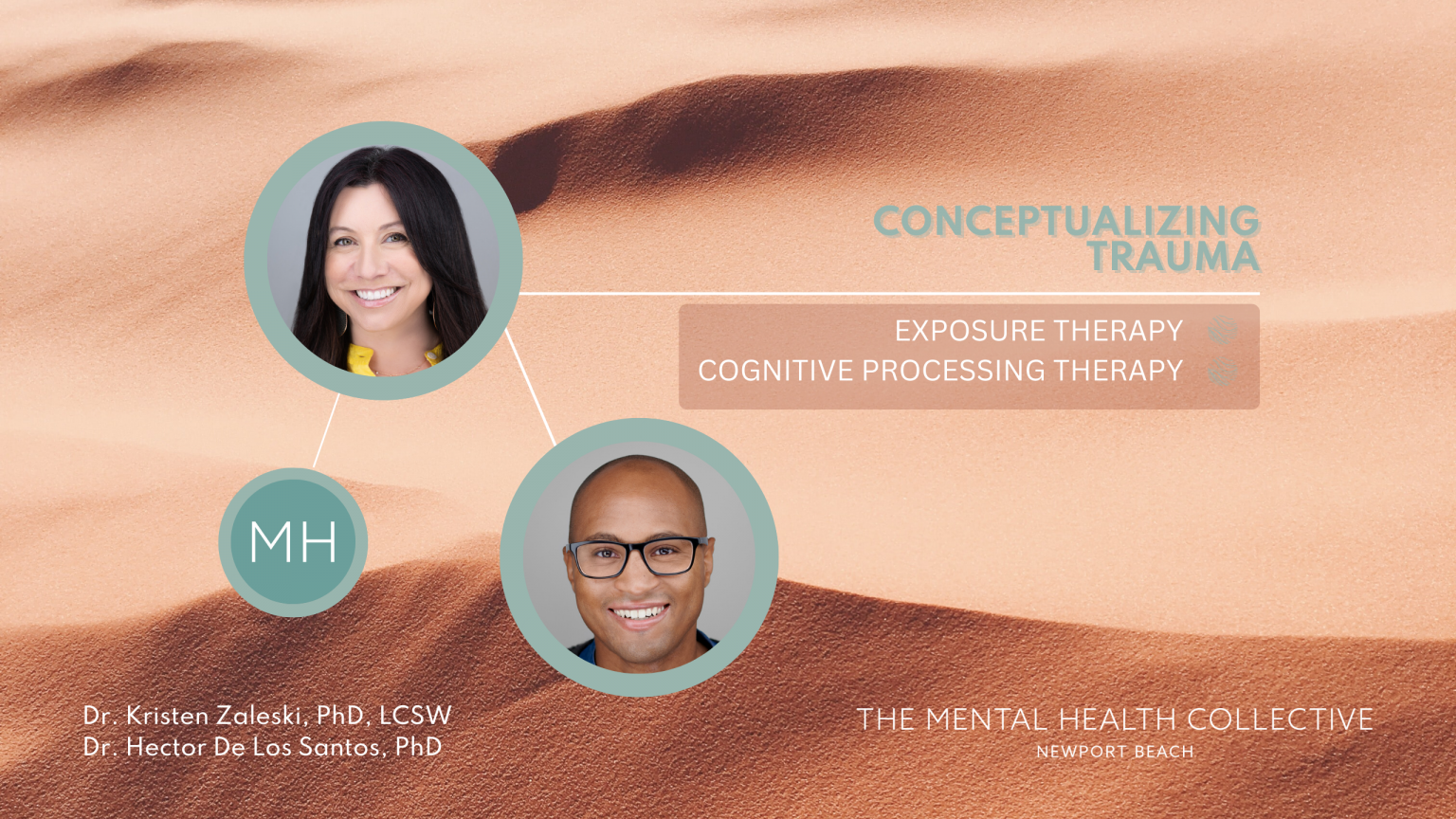 CONCEPTUALIZING TRAUMA

EXPOSURE THERAPY
COGNITIVE PROCESSING THERAPY

MH

Dr. Kristen Zaleski, PhD, LCSW
Dr. Hector De Los Santos, PhD

THE MENTAL HEALTH COLLECTIVE
NEWPORT BEACH